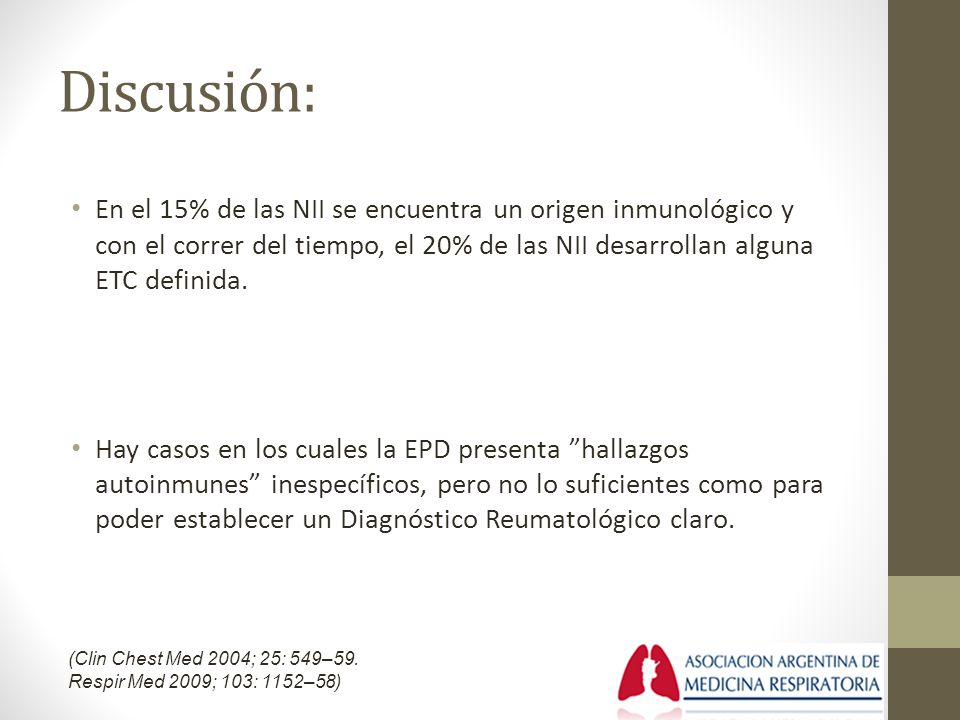 Discusión:

• En el 15% de las NII se encuentra un origen inmunológico y con el correr del tiempo, el 20% de las NII desarrollan alguna ETC definida.

• Hay casos en los cuales la EPD presenta ”hallazgos autoinmunes” inespecíficos, pero no lo suficientes como para poder establecer un Diagnóstico Reumatológico claro.

(Clin Chest Med 2004; 25: 549–59.
Respir Med 2009; 103: 1152–58)

ASOCIACION ARGENTINA DE
MEDICINA RESPIRATORIA